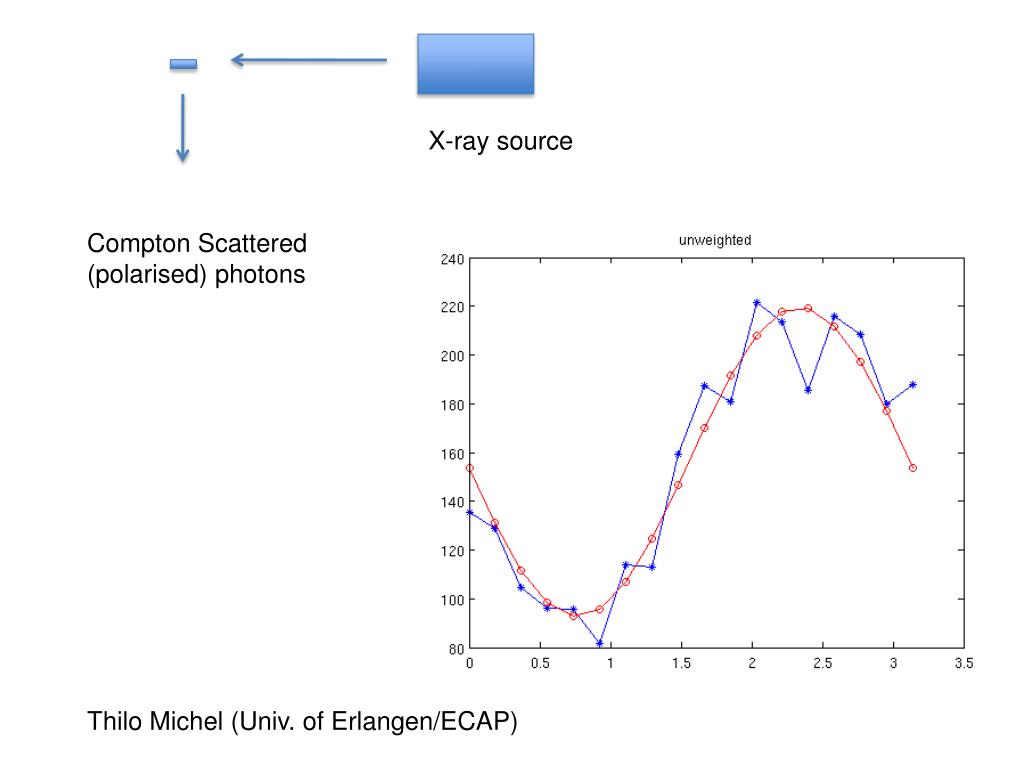 X-ray source

Compton Scattered (polarised) photons

unweighted

240
220
200
180
160
140
120
100
80

0 0.5 1 1.5 2 2.5 3 3.5

Thilo Michel (Univ. of Erlangen/ECAP)